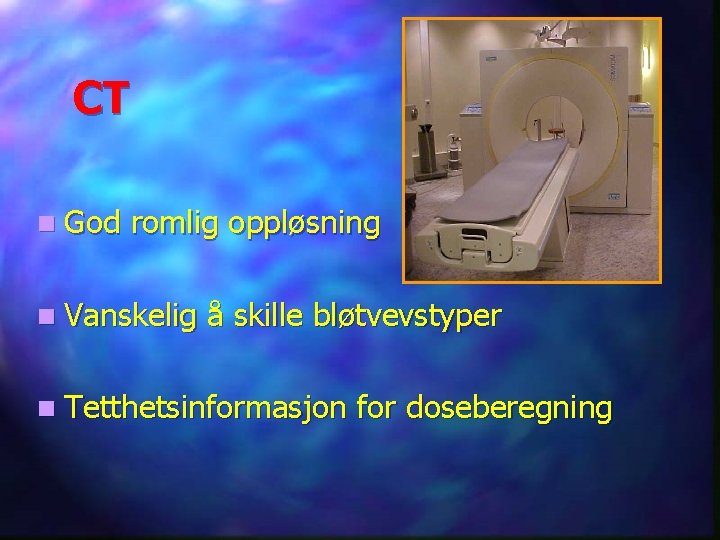 CT

God romlig oppløsning

Vanskelig å skille bløtvevstyper

Tetthetsinformasjon for doseberegning